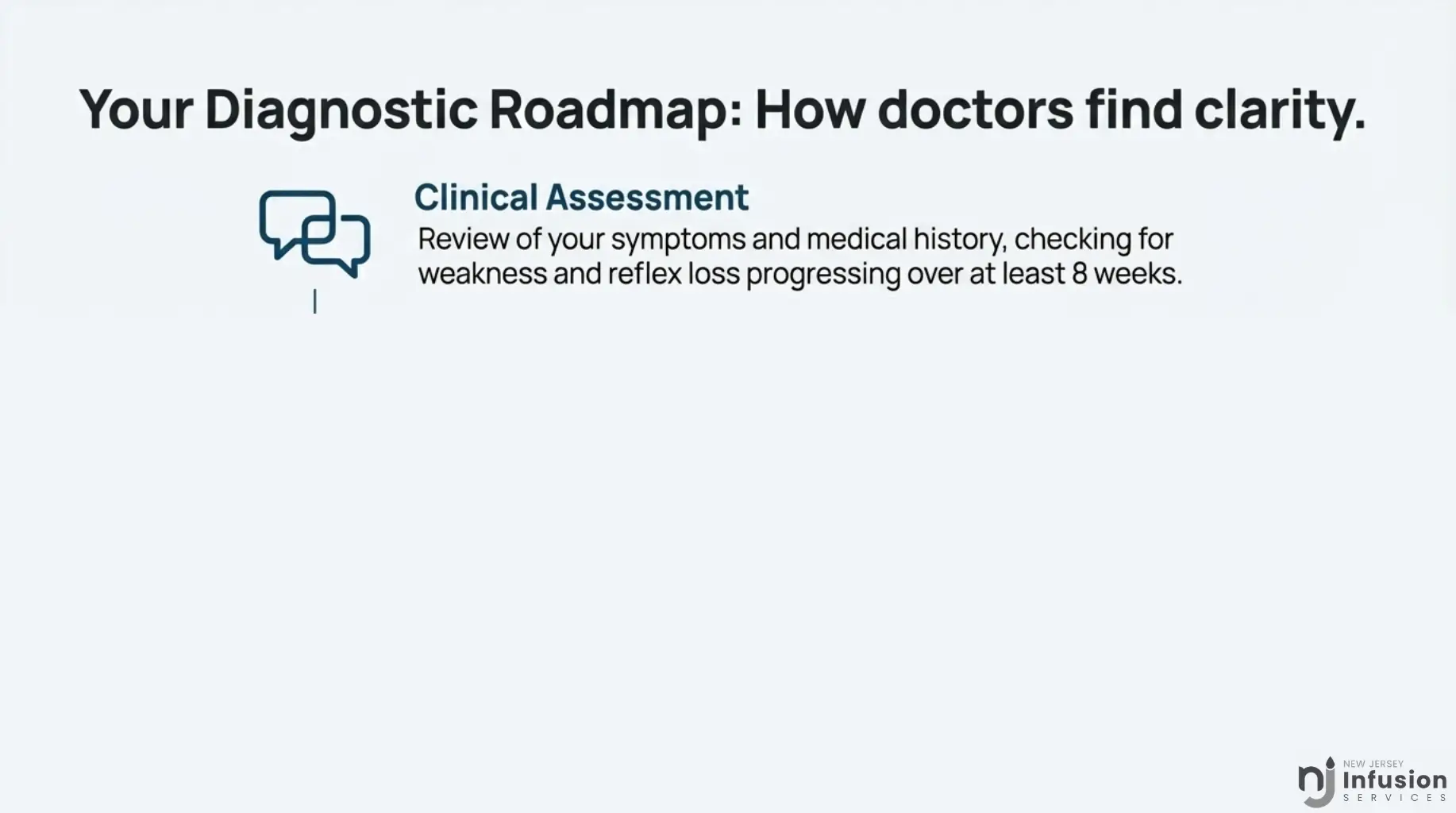 Your Diagnostic Roadmap: How doctors find clarity.

Clinical Assessment

Review of your symptoms and medical history, checking for weakness and reflex loss progressing over at least 8 weeks.

nj NEW JERSEY Infusion SERVICES